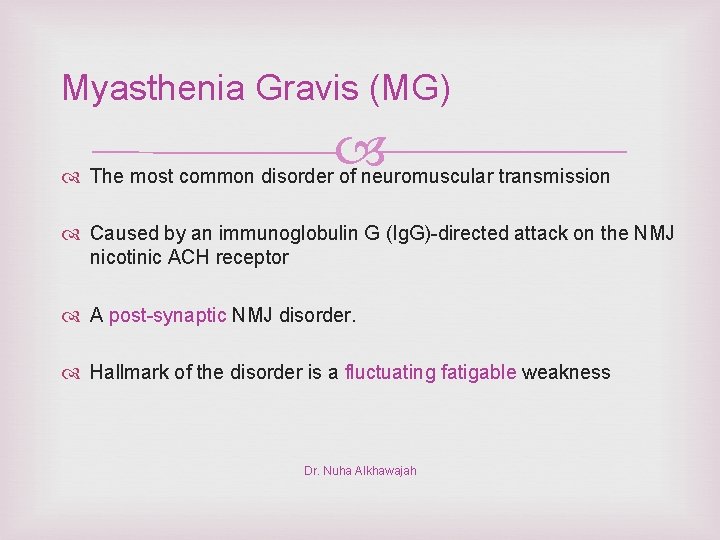 Myasthenia Gravis (MG)

The most common disorder of neuromuscular transmission

Caused by an immunoglobulin G (IgG)-directed attack on the NMJ nicotinic ACH receptor

A post-synaptic NMJ disorder.

Hallmark of the disorder is a fluctuating fatigable weakness

Dr. Nuha Alkhawajah